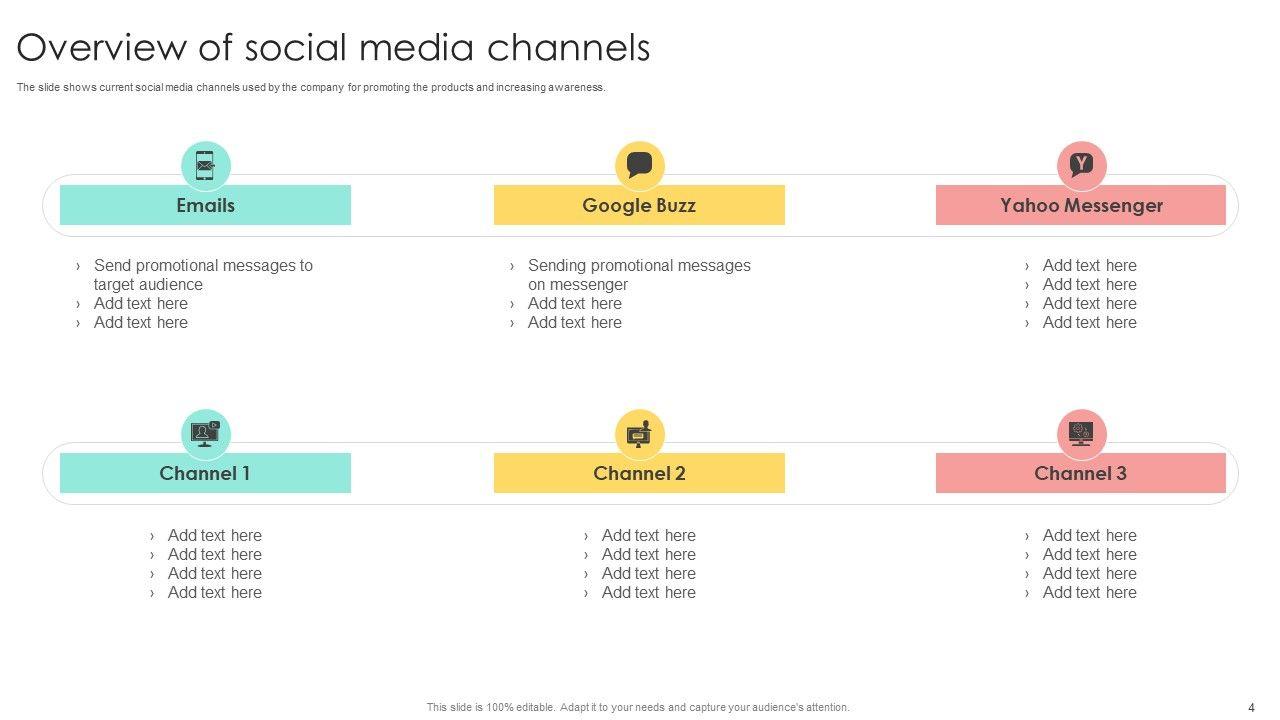 Overview of social media channels

The slide shows current social media channels used by the company for promoting the products and increasing awareness.

Emails

› Send promotional messages to target audience
› Add text here
› Add text here

Google Buzz

› Sending promotional messages on messenger
› Add text here
› Add text here

Yahoo Messenger

› Add text here
› Add text here
› Add text here
› Add text here

Channel 1

› Add text here
› Add text here
› Add text here
› Add text here

Channel 2

› Add text here
› Add text here
› Add text here
› Add text here

Channel 3

› Add text here
› Add text here
› Add text here
› Add text here

This slide is 100% editable. Adapt it to your needs and capture your audience's attention.

4